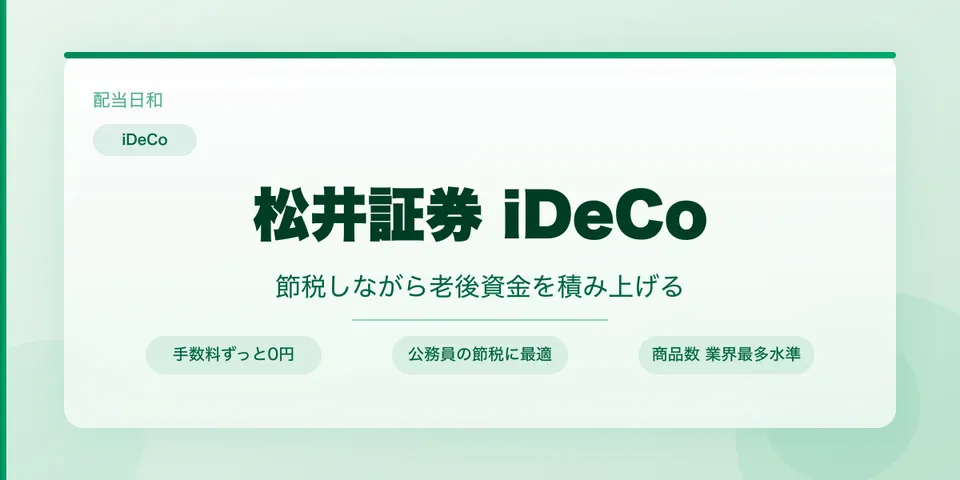 配当日和

iDeCo

松井証券 iDeCo

節税しながら老後資金を積み上げる

手数料ずっと0円

公務員の節税に最適

商品数 業界最多水準